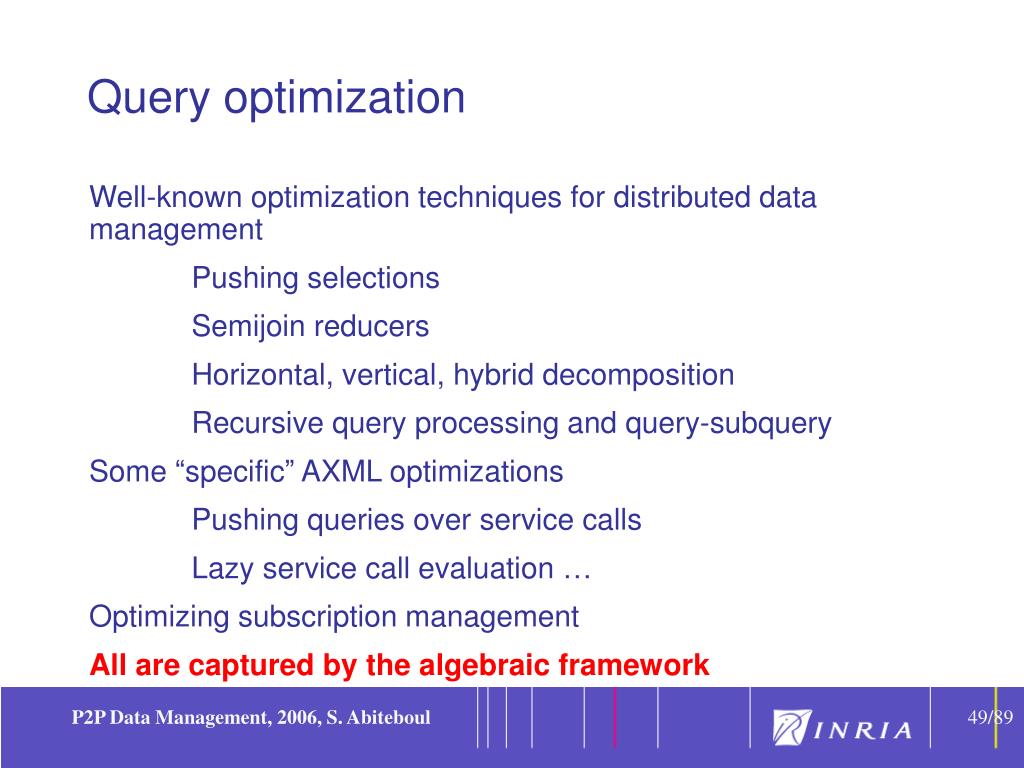 Query optimization

Well-known optimization techniques for distributed data management

Pushing selections

Semijoin reducers

Horizontal, vertical, hybrid decomposition

Recursive query processing and query-subquery

Some “specific” AXML optimizations

Pushing queries over service calls

Lazy service call evaluation …

Optimizing subscription management

All are captured by the algebraic framework

P2P Data Management, 2006, S. Abiteboul

INRIA

49/89